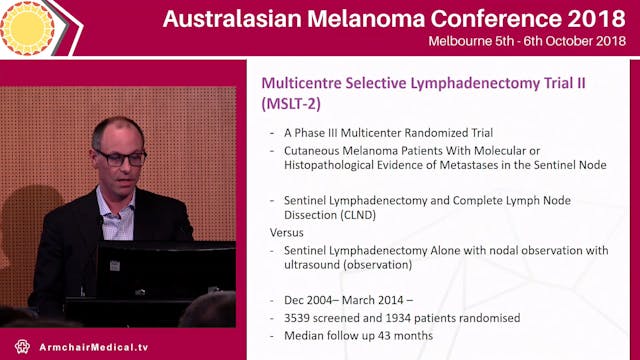 Australasian Melanoma Conference 2018
Melbourne 5th - 6th October 2018

Multicentre Selective Lymphadenectomy Trial II (MSLT-2)

- A Phase III Multicenter Randomized Trial
- Cutaneous Melanoma Patients With Molecular or Histopathological Evidence of Metastases in the Sentinel Node

- Sentinel Lymphadenectomy and Complete Lymph Node Dissection (CLND)

Versus

- Sentinel Lymphadenectomy Alone with nodal observation with ultrasound (observation)

- Dec 2004– March 2014 –
- 3539 screened and 1934 patients randomised
- Median follow up 43 months

ArmchairMedical.tv